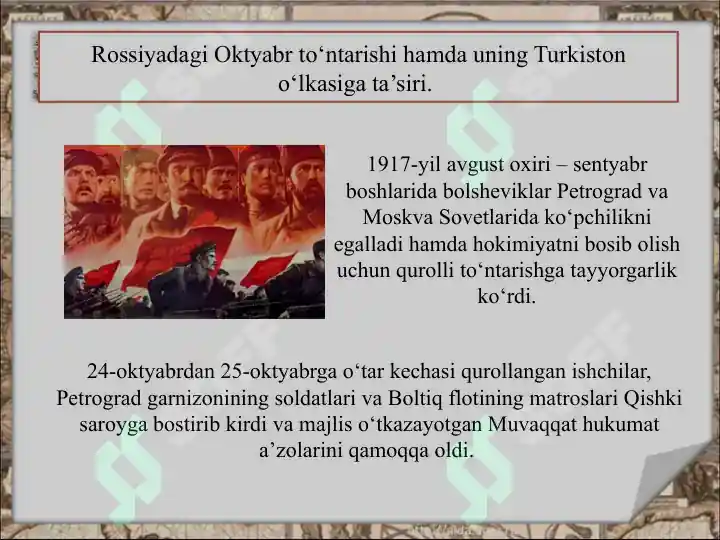 Rossiyadagi Oktyabr to‘ntarishi hamda uning Turkiston o‘lkasiga ta’siri.

1917-yil avgust oxiri – sentyabr boshlarida bolsheviklar Petrograd va Moskva Sovetlarida ko‘pchilikni egalladi hamda hokimiyatni bosib olish uchun qurolli to‘ntarishga tayyorgarlik ko‘rdi.

24-oktyabrdan 25-oktyabrga o‘tar kechasi qurollangan ishchilar, Petrograd garnizonining soldatlari va Boltiq flotining matroslari Qishki saroyga bostirib kirdi va majlis o‘tkazayotgan Muvaqqat hukumat a’zolarini qamoqqa oldi.